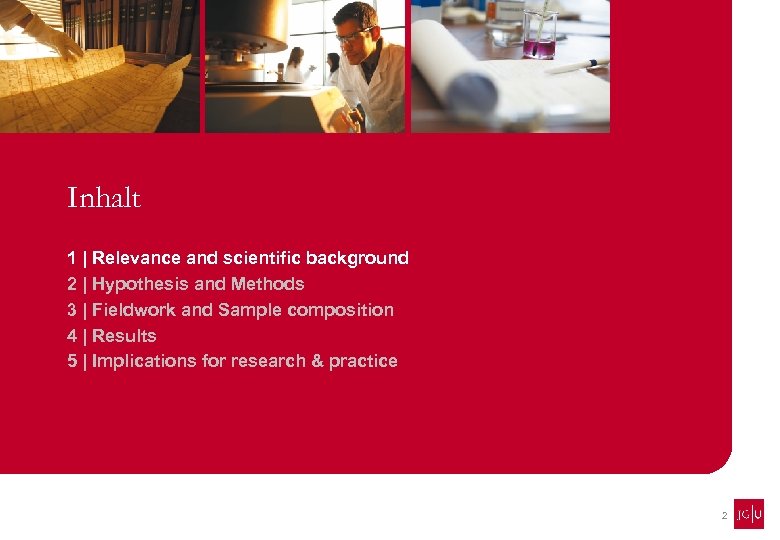 Inhalt

1 | Relevance and scientific background
2 | Hypothesis and Methods
3 | Fieldwork and Sample composition
4 | Results
5 | Implications for research & practice

2 JG|U